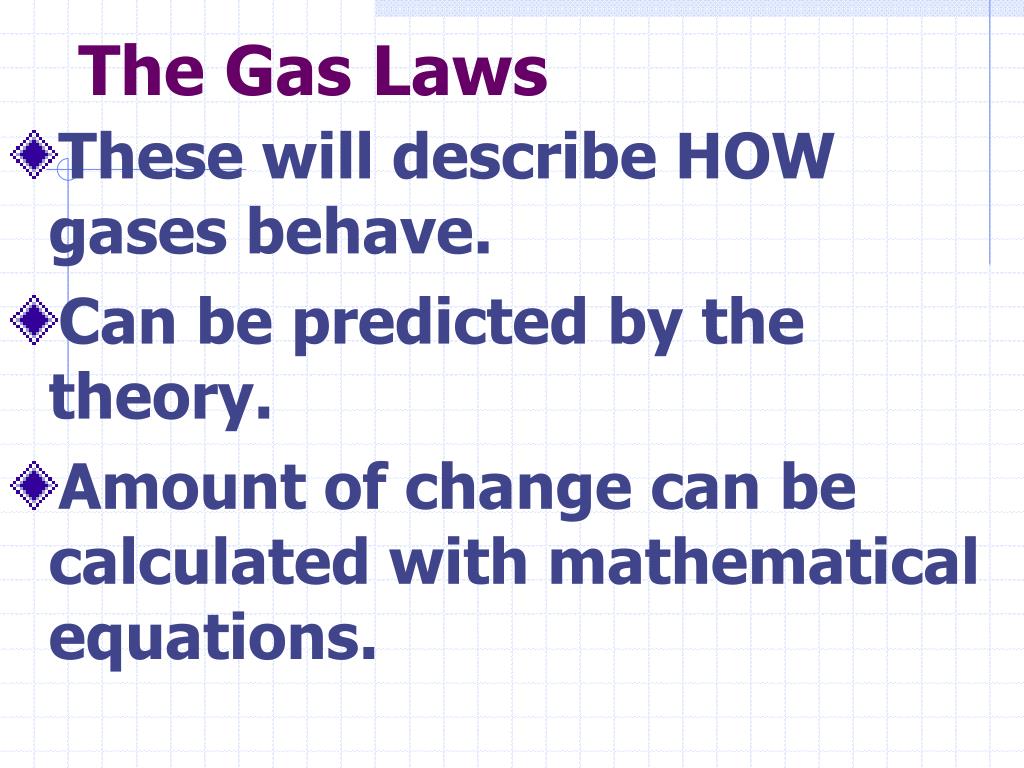 The Gas Laws

These will describe HOW gases behave.

Can be predicted by the theory.

Amount of change can be calculated with mathematical equations.